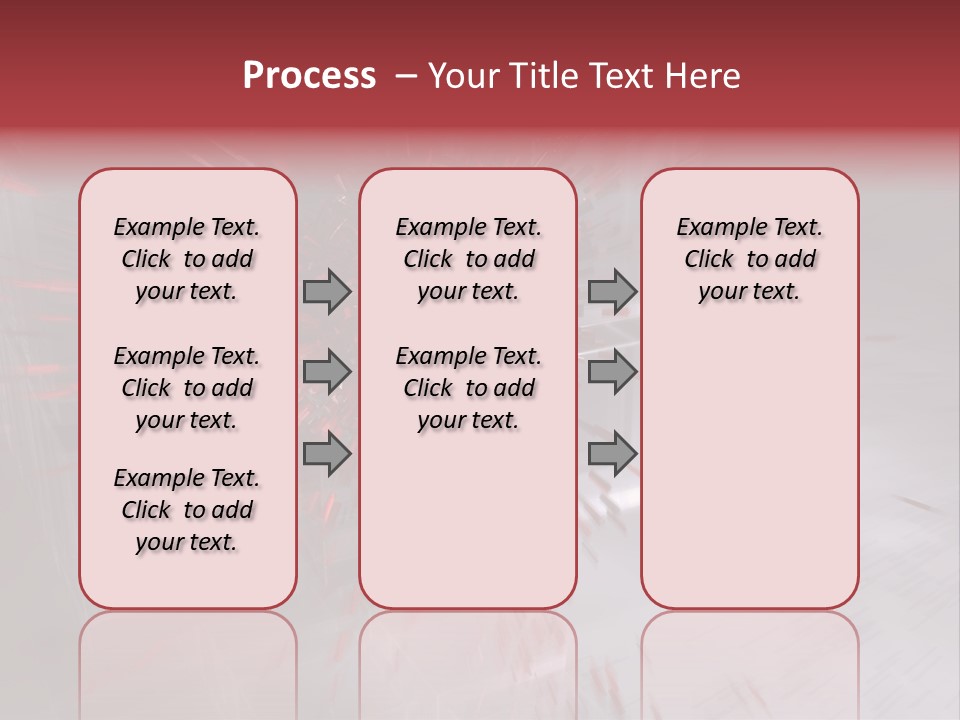 Process – Your Title Text Here

Example Text. Click to add your text.

Example Text. Click to add your text.

Example Text. Click to add your text.

Example Text. Click to add your text.

Example Text. Click to add your text.

Example Text. Click to add your text.